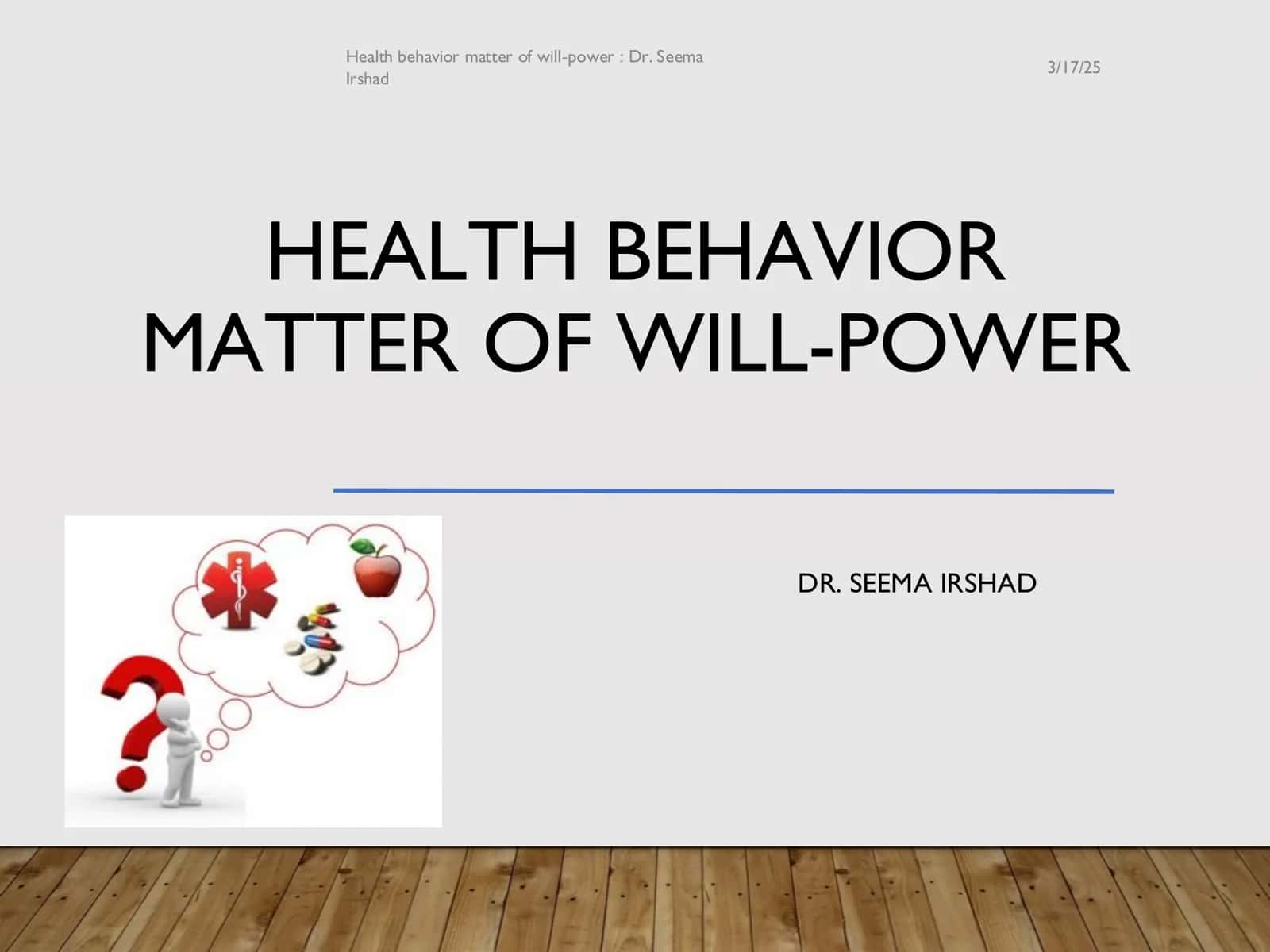 Health behavior matter of will-power : Dr. Seema Irshad

3/17/25

HEALTH BEHAVIOR MATTER OF WILL-POWER

DR. SEEMA IRSHAD